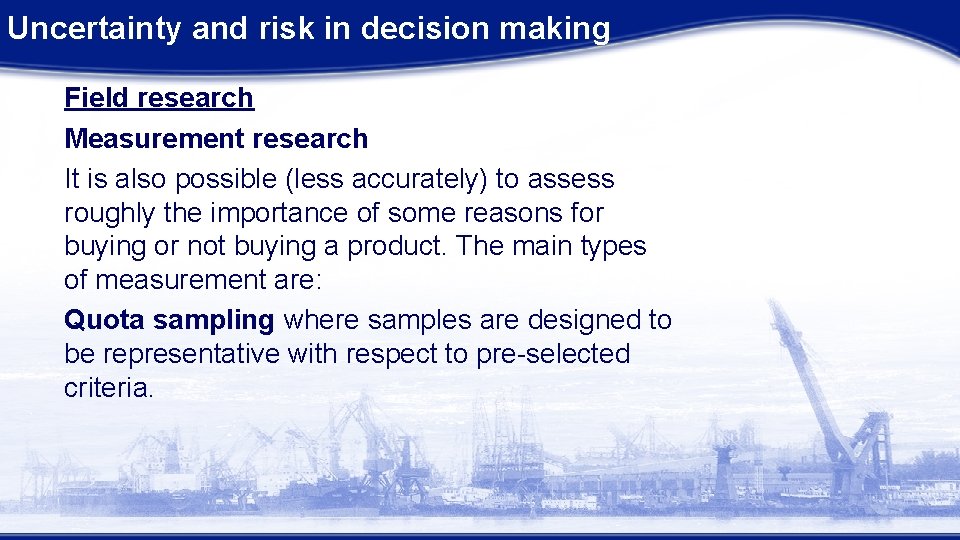 Uncertainty and risk in decision making

Field research

Measurement research

It is also possible (less accurately) to assess roughly the importance of some reasons for buying or not buying a product. The main types of measurement are:

Quota sampling where samples are designed to be representative with respect to pre-selected criteria.